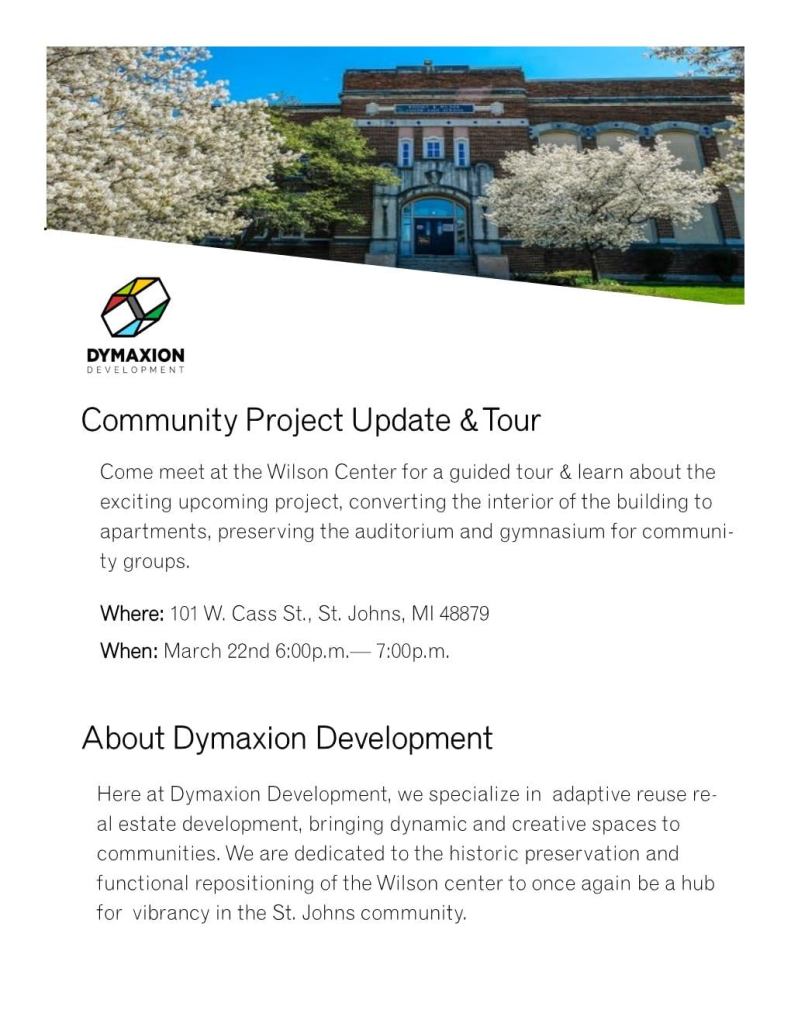 DYMAXION
DEVELOPMENT

Community Project Update & Tour

Come meet at the Wilson Center for a guided tour & learn about the exciting upcoming project, converting the interior of the building to apartments, preserving the auditorium and gymnasium for community groups.

Where: 101 W. Cass St., St. Johns, MI 48879

When: March 22nd 6:00p.m.— 7:00p.m.

About Dymaxion Development

Here at Dymaxion Development, we specialize in adaptive reuse real estate development, bringing dynamic and creative spaces to communities. We are dedicated to the historic preservation and functional repositioning of the Wilson center to once again be a hub for vibrancy in the St. Johns community.